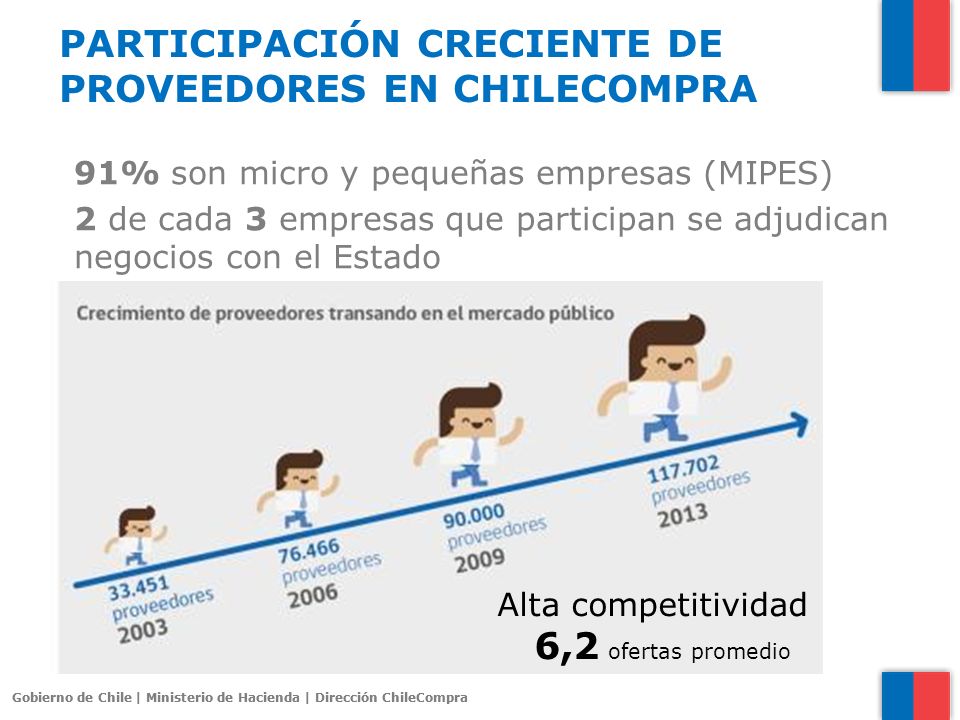 PARTICIPACIÓN CRECIENTE DE PROVEEDORES EN CHILECOMPRA

91% son micro y pequeñas empresas (MIPES)
2 de cada 3 empresas que participan se adjudican negocios con el Estado

Crecimiento de proveedores transando en el mercado público

33.451 proveedores 2003

76.466 proveedores 2006

90.000 proveedores 2009

117.702 proveedores 2013

Alta competitividad
6,2 ofertas promedio

Gobierno de Chile | Ministerio de Hacienda | Dirección ChileCompra